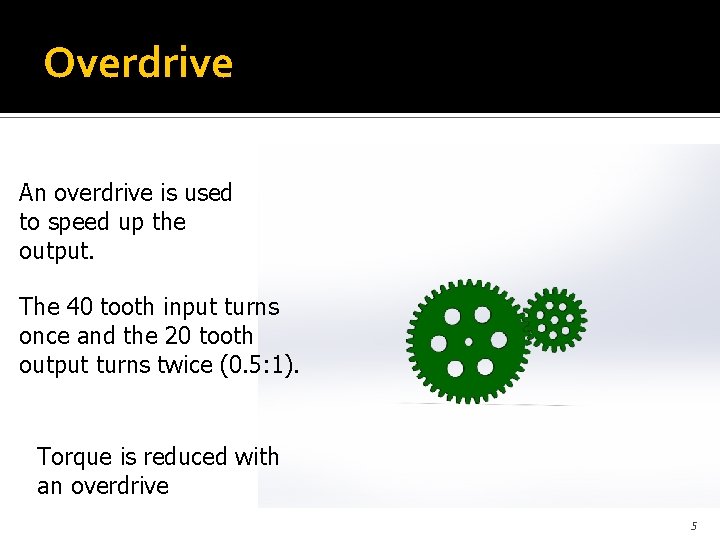 Overdrive

An overdrive is used to speed up the output.

The 40 tooth input turns once and the 20 tooth output turns twice (0.5:1).

Torque is reduced with an overdrive

5